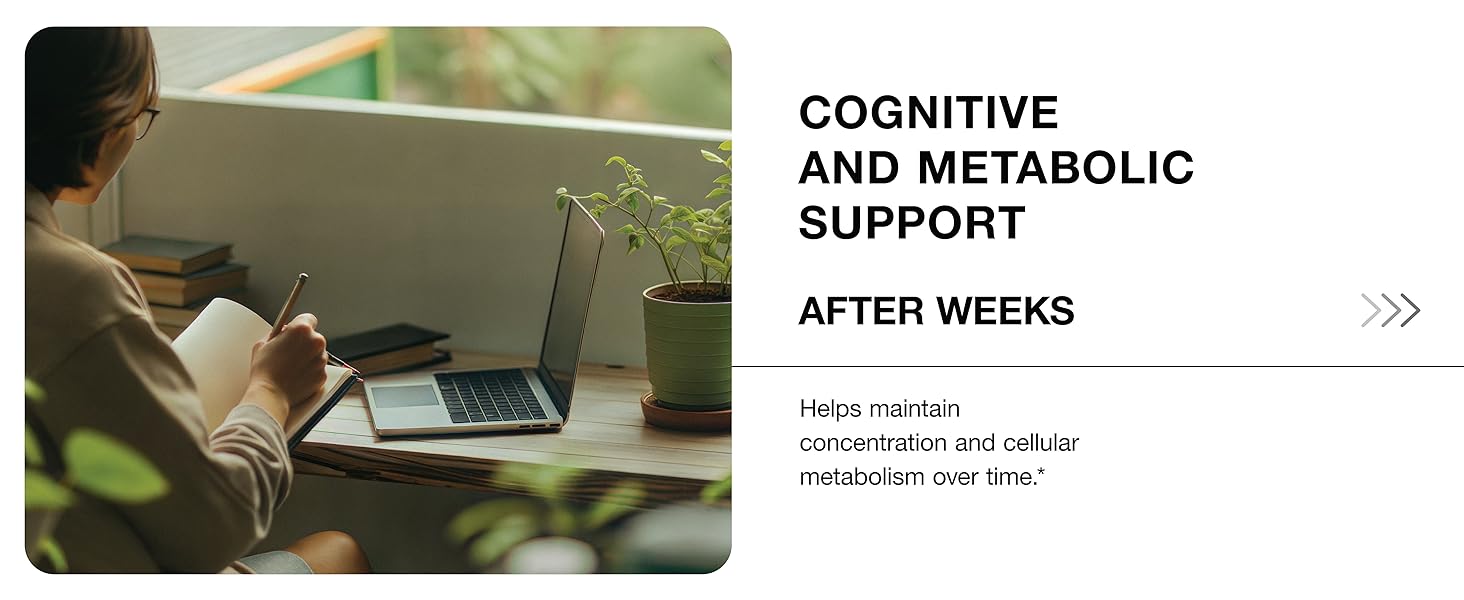 COGNITIVE AND METABOLIC SUPPORT

AFTER WEEKS

Helps maintain concentration and cellular metabolism over time.*